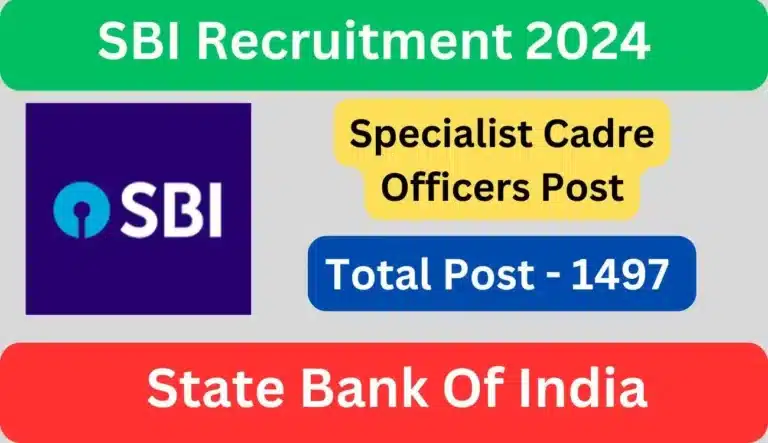 SBI Recruitment 2024

SBI

Specialist Cadre Officers Post

Total Post - 1497

State Bank Of India